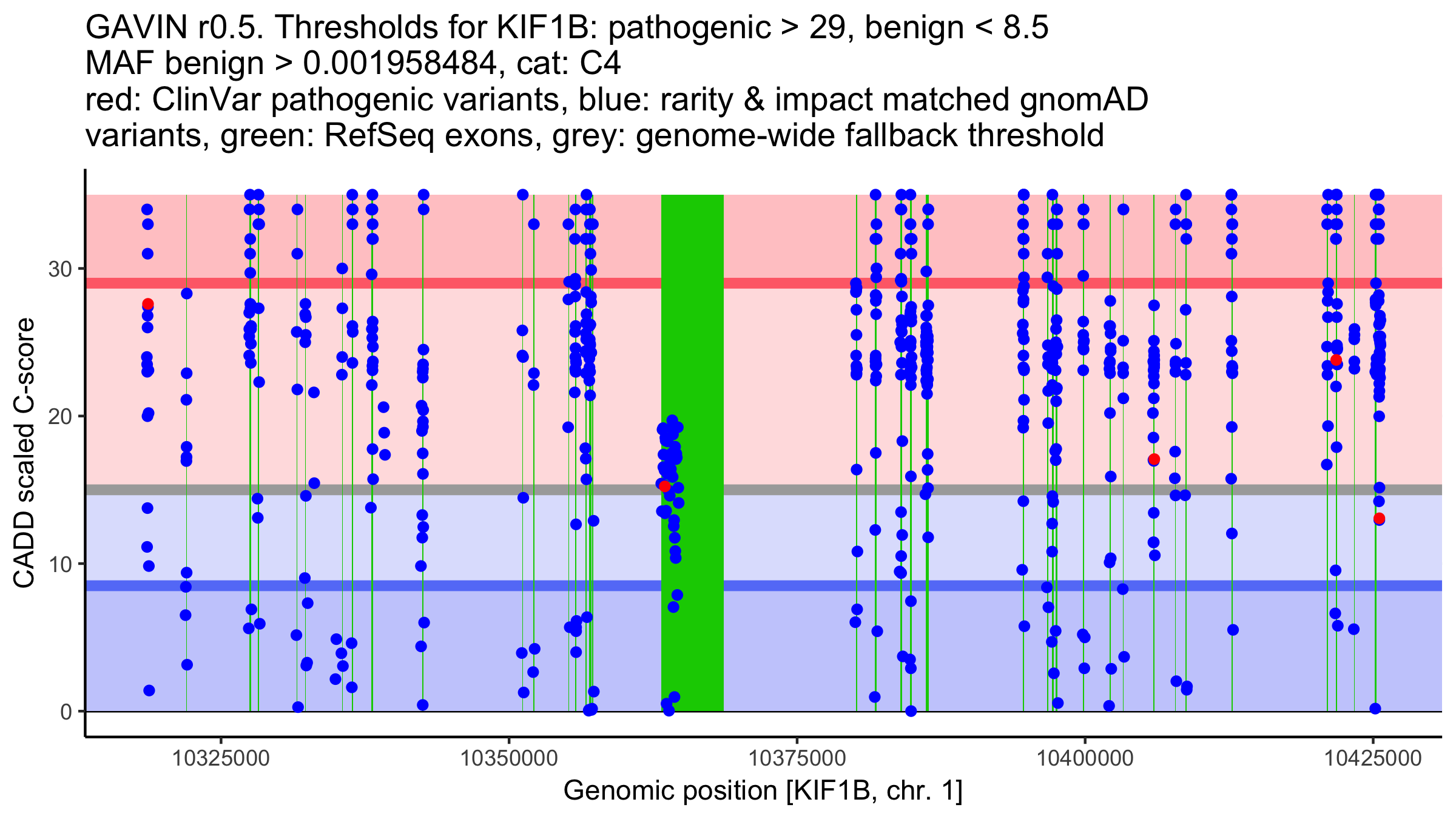 GAVIN r0.5. Thresholds for KIF1B: pathogenic > 29, benign < 8.5
MAF benign > 0.001958484, cat: C4
red: ClinVar pathogenic variants, blue: rarity & impact matched gnomAD variants, green: RefSeq exons, grey: genome-wide fallback threshold

CADD scaled C-score

30
20
10
0

10325000
10350000
10375000
10400000
10425000

Genomic position [KIF1B, chr. 1]